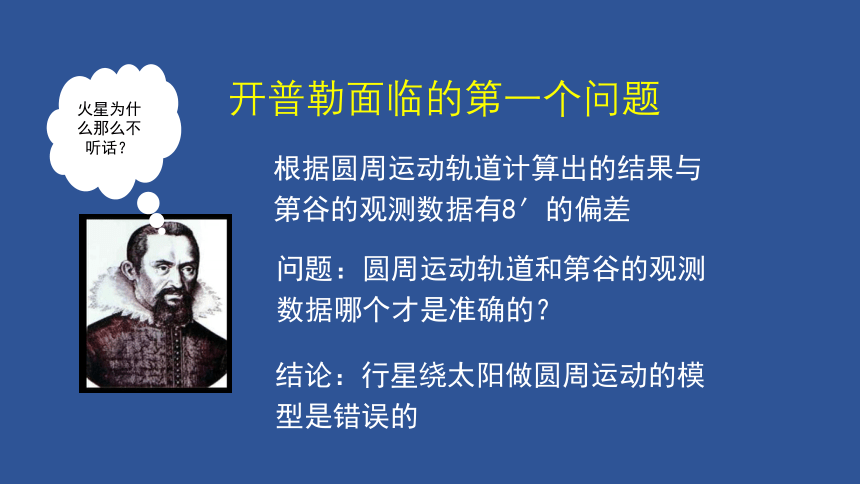 火星为什么那么不听话？

开普勒面临的第一个问题

根据圆周运动轨道计算出的结果与第谷的观测数据有8′的偏差

问题：圆周运动轨道和第谷的观测数据哪个才是准确的？

结论：行星绕太阳做圆周运动的模型是错误的